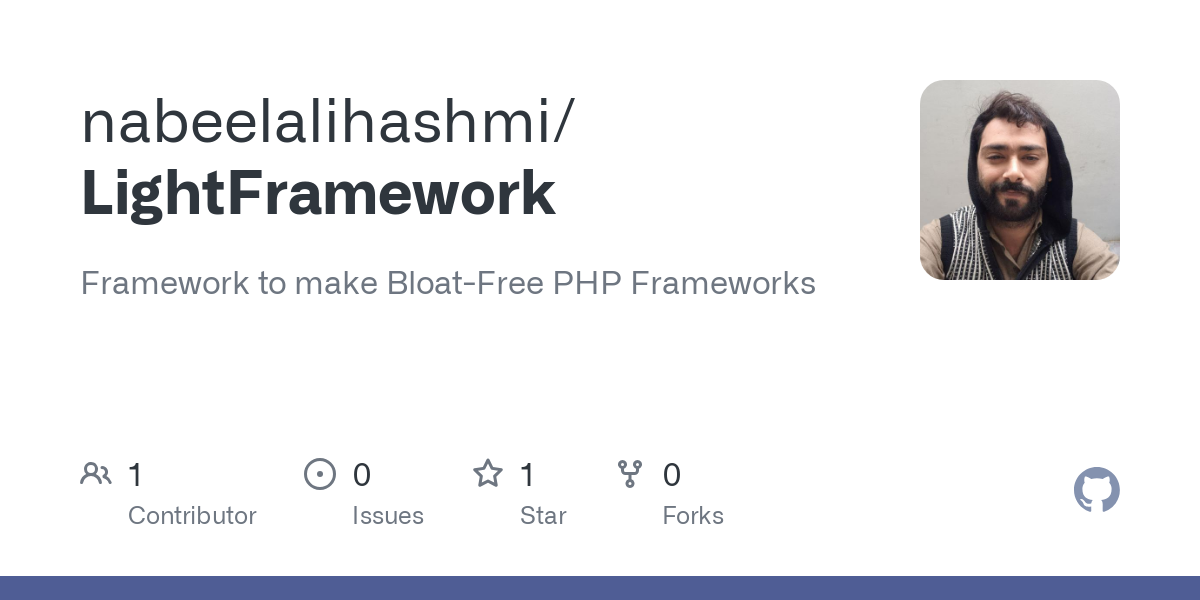 nabeelalihashmi/
LightFramework

Framework to make Bloat-Free PHP Frameworks

1
Contributor

0
Issues

1
Star

0
Forks